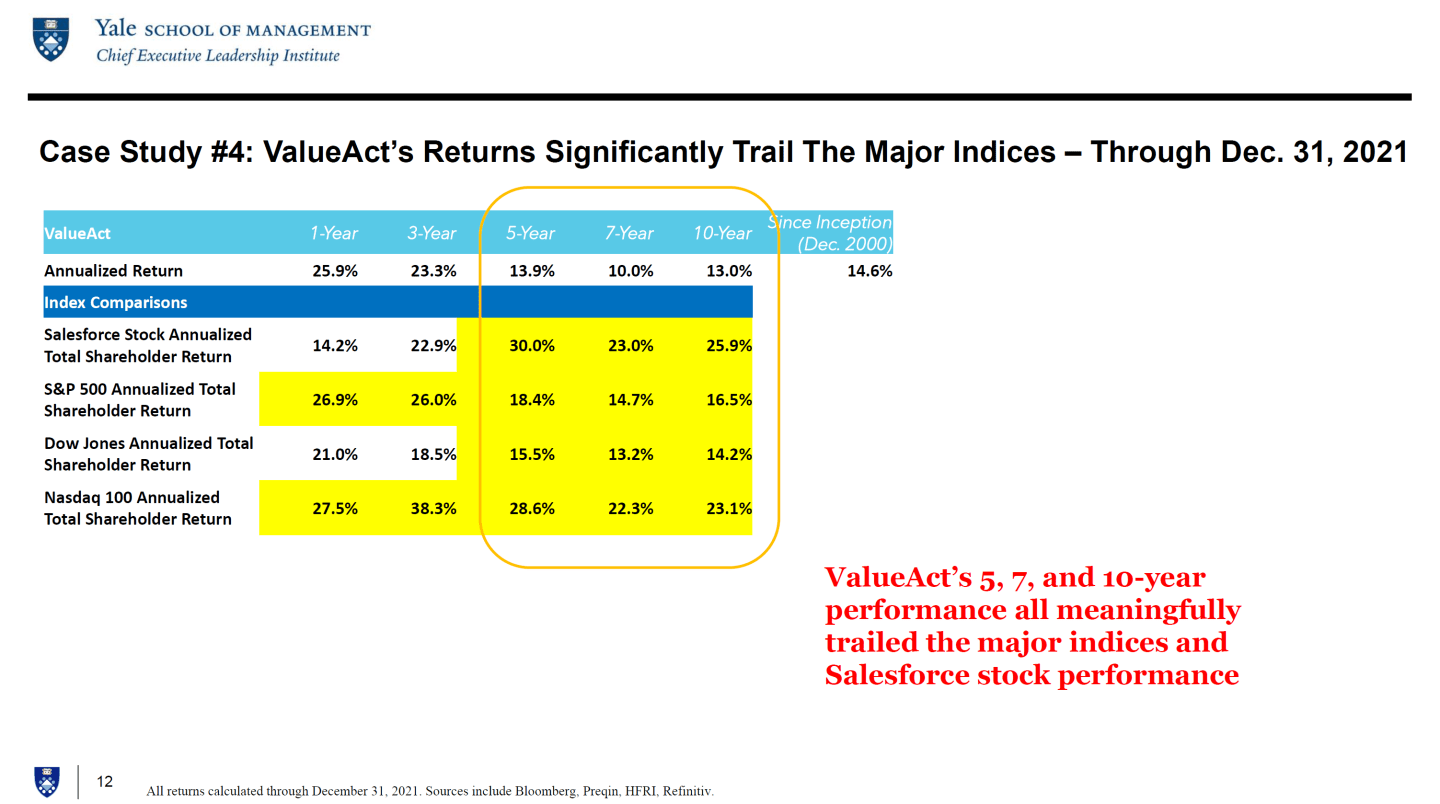 Yale SCHOOL OF MANAGEMENT
Chief Executive Leadership Institute

Case Study #4: ValueAct's Returns Significantly Trail The Major Indices – Through Dec. 31, 2021

| ValueAct | 1-Year | 3-Year | 5-Year | 7-Year | 10-Year | Since Inception (Dec. 2000) |
|---|---|---|---|---|---|---|
| Annualized Return | 25.9% | 23.3% | 13.9% | 10.0% | 13.0% | 14.6% |
| Index Comparisons | | | | | | |
| Salesforce Stock Annualized Total Shareholder Return | 14.2% | 22.9% | 30.0% | 23.0% | 25.9% | |
| S&P 500 Annualized Total Shareholder Return | 26.9% | 26.0% | 18.4% | 14.7% | 16.5% | |
| Dow Jones Annualized Total Shareholder Return | 21.0% | 18.5% | 15.5% | 13.2% | 14.2% | |
| Nasdaq 100 Annualized Total Shareholder Return | 27.5% | 38.3% | 28.6% | 22.3% | 23.1% | |

ValueAct's 5, 7, and 10-year performance all meaningfully trailed the major indices and Salesforce stock performance

12

All returns calculated through December 31, 2021. Sources include Bloomberg, Preqin, HFRI, Refinitiv.